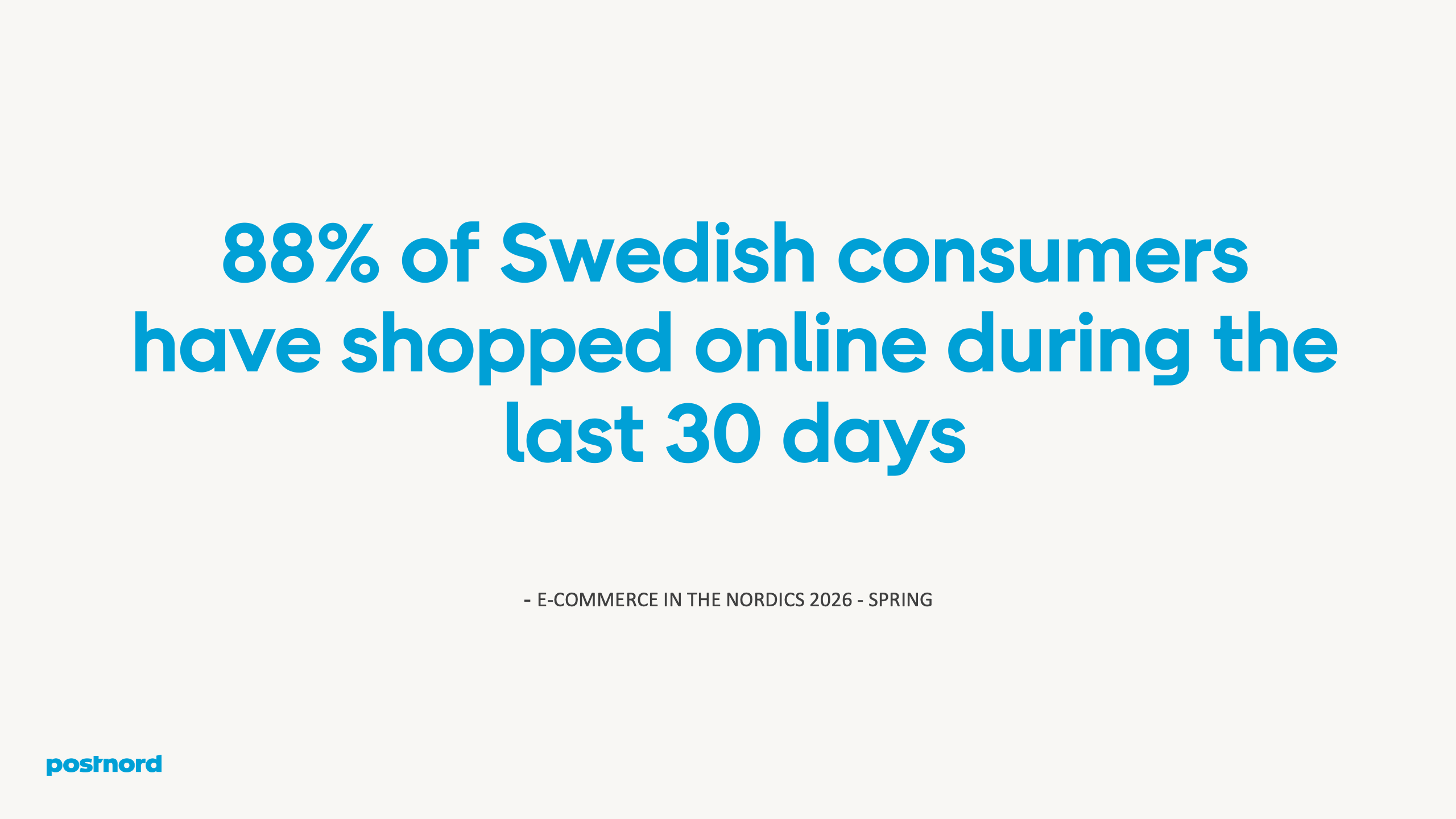 88% of Swedish consumers have shopped online during the last 30 days

- E-COMMERCE IN THE NORDICS 2026 - SPRING

postnord